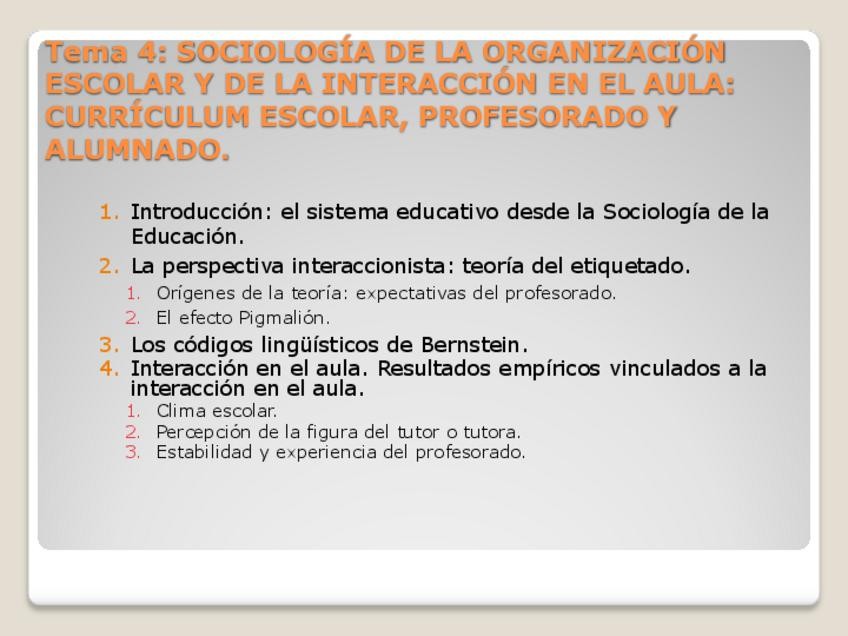 Tema 4: SOCIOLOGÍA DE LA ORGANIZACIÓN ESCOLAR Y DE LA INTERACCIÓN EN EL AULA: CURRÍCULUM ESCOLAR, PROFESORADO Y ALUMNADO.

1. Introducción: el sistema educativo desde la Sociología de la Educación.
2. La perspectiva interaccionista: teoría del etiquetado.
 1. Orígenes de la teoría: expectativas del profesorado.
 2. El efecto Pigmalión.
3. Los códigos lingüísticos de Bernstein.
4. Interacción en el aula. Resultados empíricos vinculados a la interacción en el aula.
 1. Clima escolar.
 2. Percepción de la figura del tutor o tutora.
 3. Estabilidad y experiencia del profesorado.